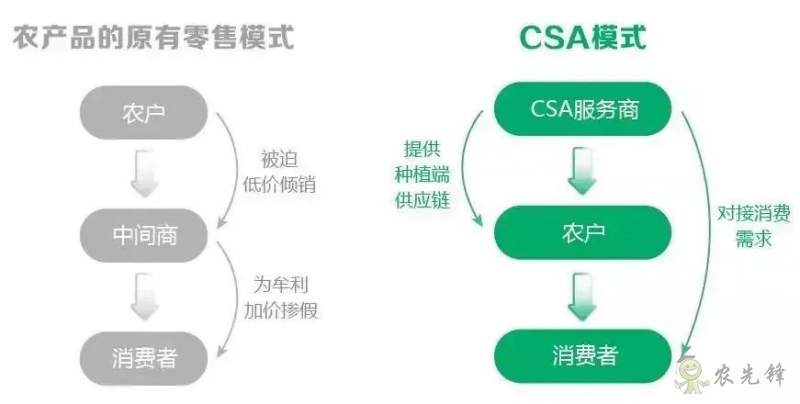 农产品的原有零售模式

农户

被迫
低价倾销

中间商

为牟利
加价掺假

消费者

CSA模式

CSA服务商

提供
种植端
供应链

农户

对接消费
需求

消费者

农先锋